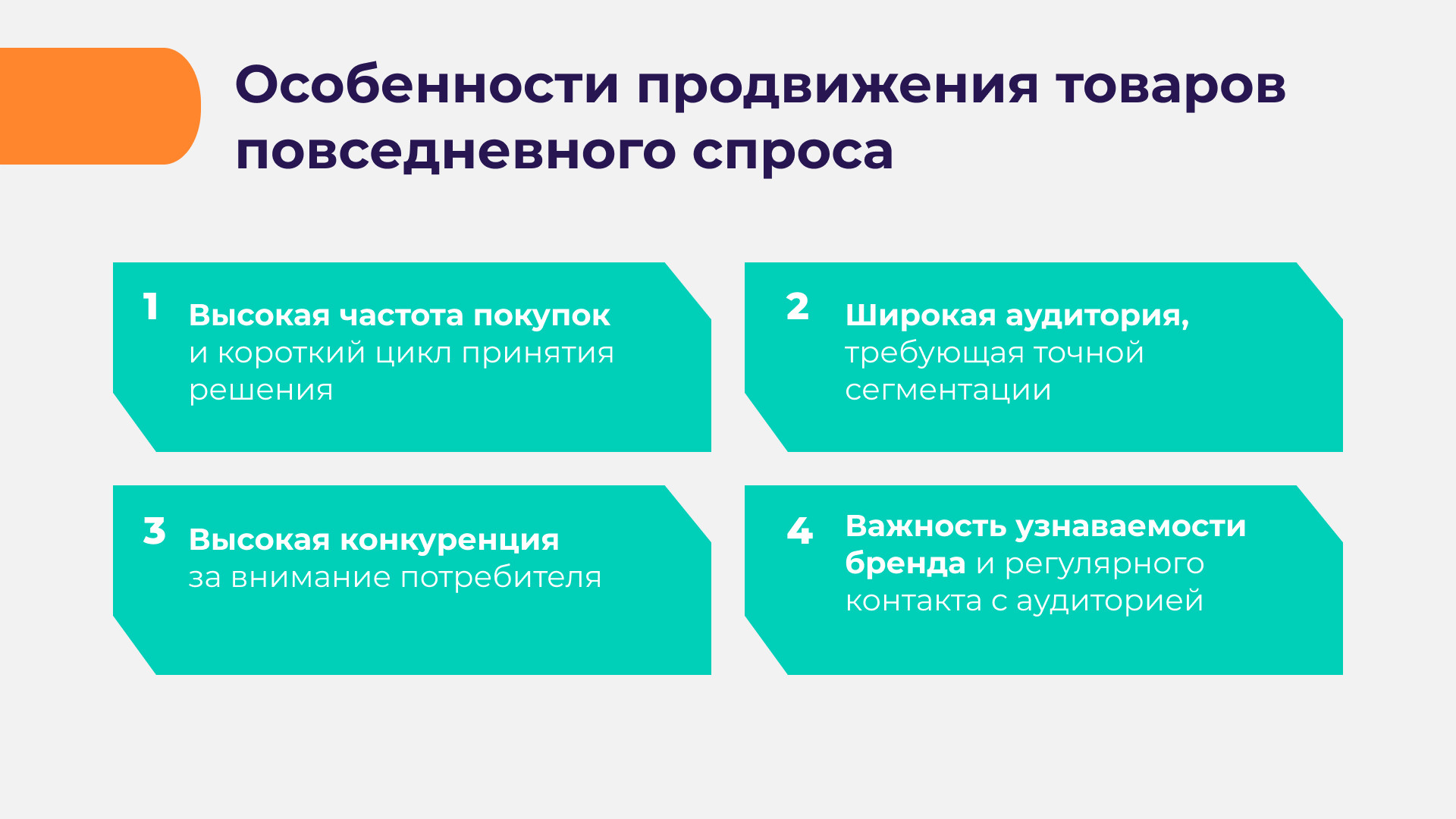 Особенности продвижения товаров повседневного спроса

1 Высокая частота покупок и короткий цикл принятия решения

2 Широкая аудитория, требующая точной сегментации

3 Высокая конкуренция за внимание потребителя

4 Важность узнаваемости бренда и регулярного контакта с аудиторией